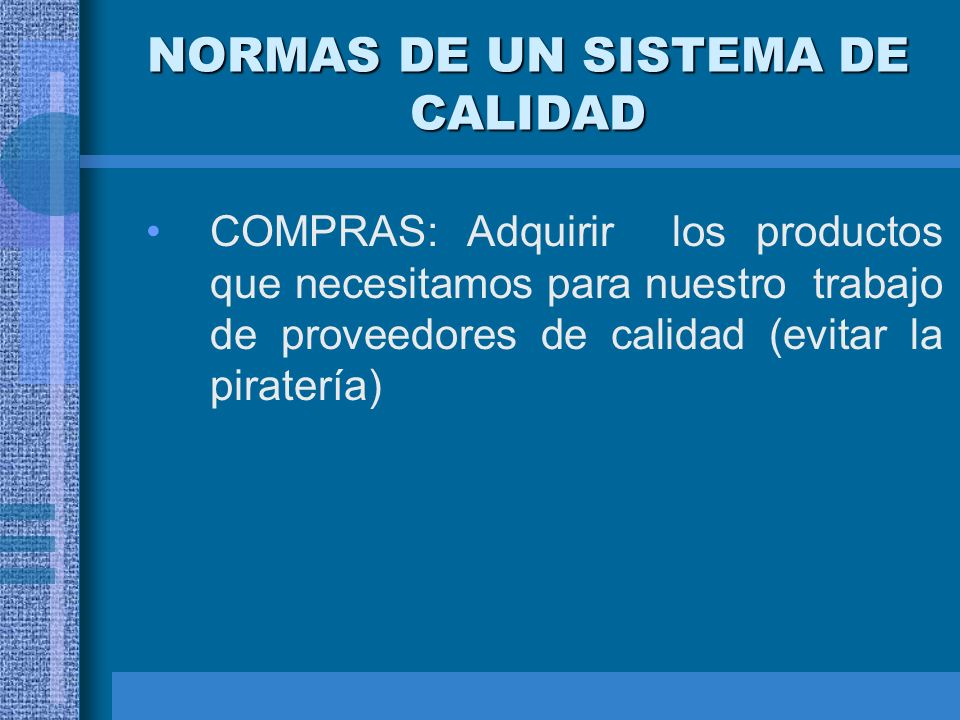 NORMAS DE UN SISTEMA DE CALIDAD

• COMPRAS: Adquirir los productos que necesitamos para nuestro trabajo de proveedores de calidad (evitar la piratería)